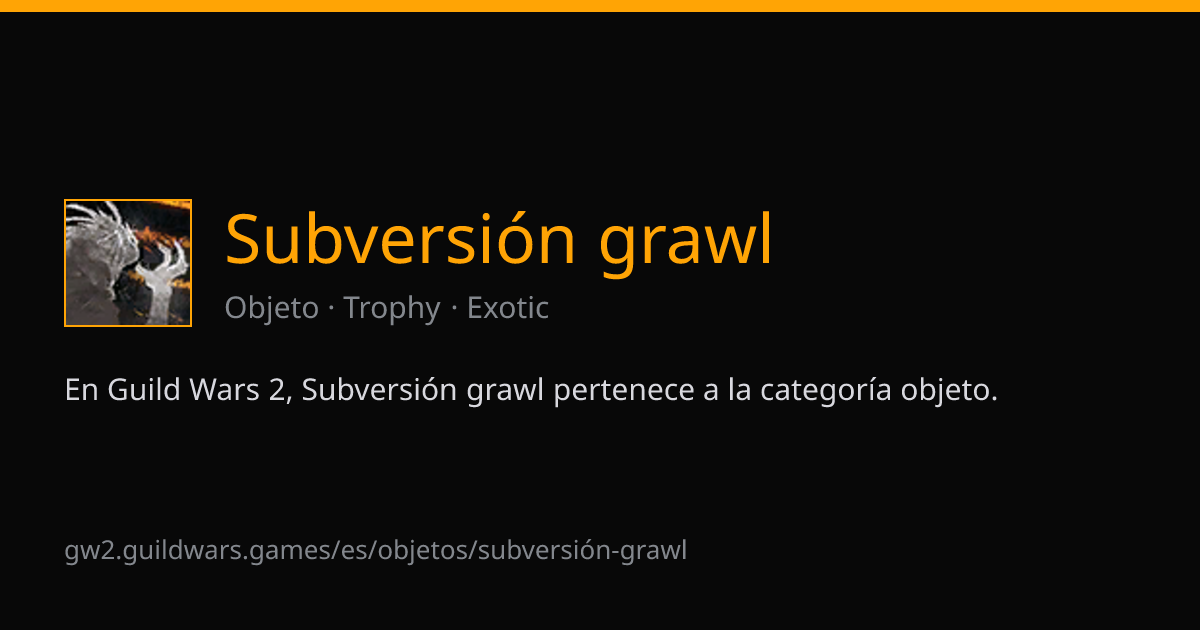 Subversión grawl

Objeto · Trophy · Exotic

En Guild Wars 2, Subversión grawl pertenece a la categoría objeto.

gw2.guildwars.games/es/objetos/subversión-grawl